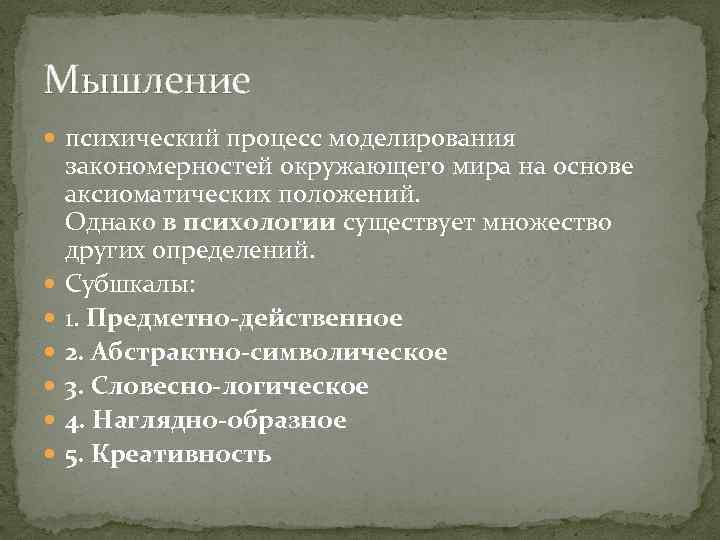 Мышление

психический процесс моделирования закономерностей окружающего мира на основе аксиоматических положений.
Однако в психологии существует множество других определений.

Субшкалы:

1. Предметно-действенное

2. Абстрактно-символическое

3. Словесно-логическое

4. Наглядно-образное

5. Креативность